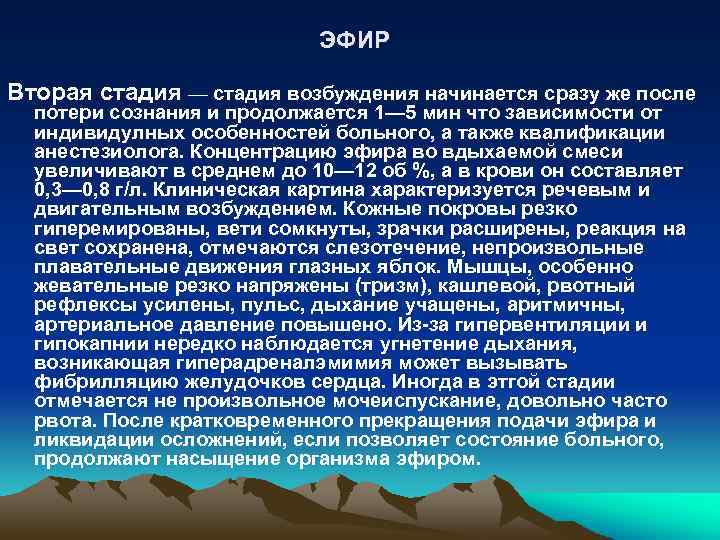 ЭФИР

Вторая стадия — стадия возбуждения начинается сразу же после потери сознания и продолжается 1—5 мин что зависимости от индивидулных особенностей больного, а также квалификации анестезиолога. Концентрацию эфира во вдыхаемой смеси увеличивают в среднем до 10—12 об %, а в крови он составляет 0,3—0,8 г/л. Клиническая картина характеризуется речевым и двигательным возбуждением. Кожные покровы резко гиперемированы, вети сомкнуты, зрачки расширены, реакция на свет сохранена, отмечаются слезотечение, непроизвольные плавательные движения глазных яблок. Мышцы, особенно жевательные резко напряжены (тризм), кашлевой, рвотный рефлексы усилены, пульс, дыхание учащены, аритмичны, артериальное давление повышено. Из-за гипервентиляции и гипокапнии нередко наблюдается угнетение дыхания, возникающая гиперадреналэмимия может вызывать фибрилляцию желудочков сердца. Иногда в этгой стадии отмечается не произвольное мочеиспускание, довольно часто рвота. После кратковременного прекращения подачи эфира и ликвидации осложнений, если позволяет состояние больного, продолжают насыщение организма эфиром.